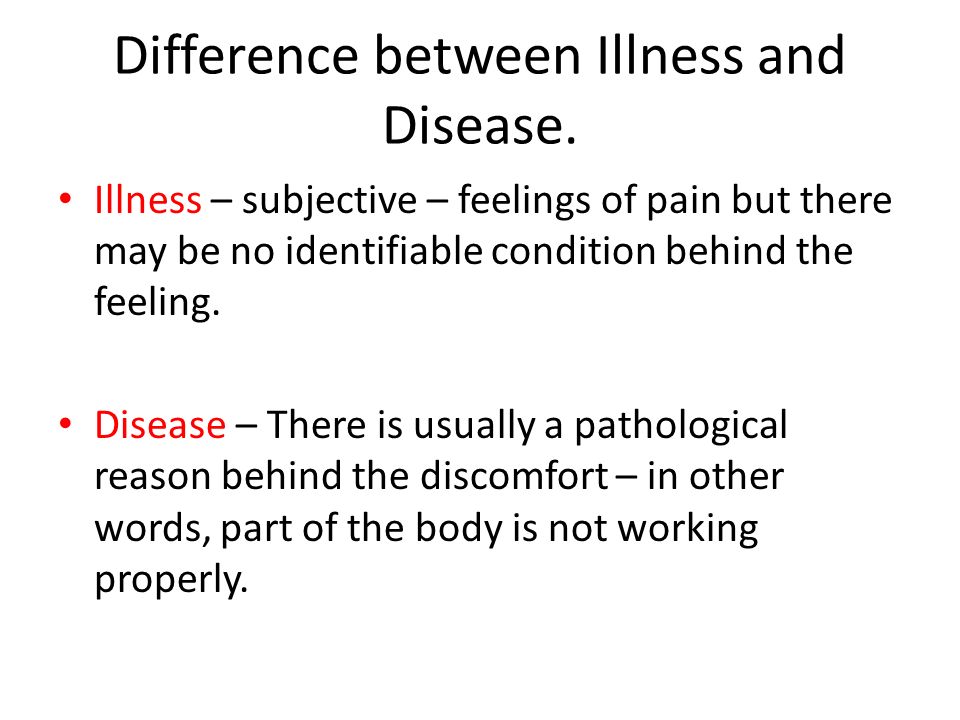 Difference between Illness and Disease.

• Illness – subjective – feelings of pain but there may be no identifiable condition behind the feeling.

• Disease – There is usually a pathological reason behind the discomfort – in other words, part of the body is not working properly.